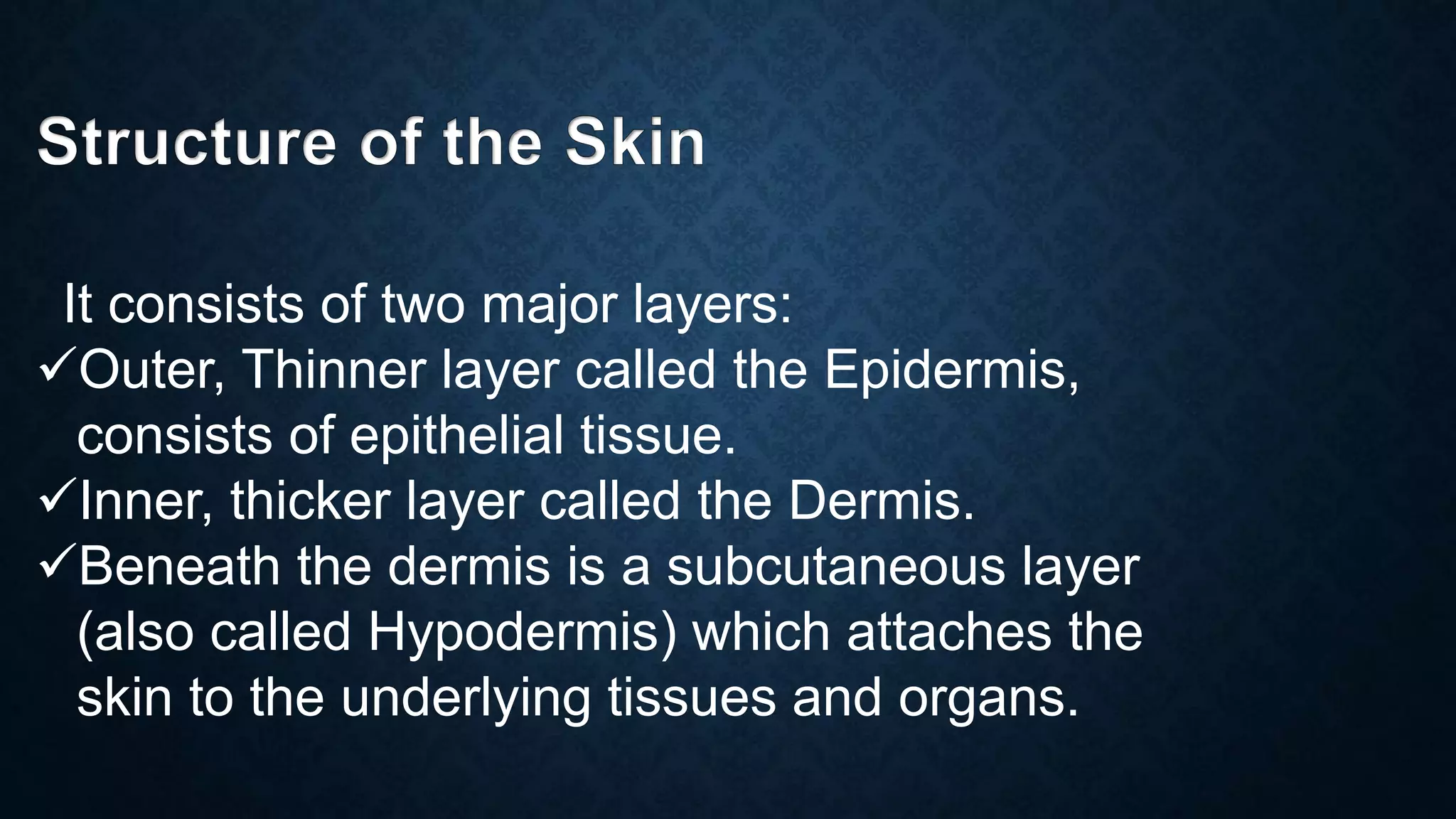 Structure of the Skin

It consists of two major layers:

✓Outer, Thinner layer called the Epidermis, consists of epithelial tissue.

✓Inner, thicker layer called the Dermis.

✓Beneath the dermis is a subcutaneous layer (also called Hypodermis) which attaches the skin to the underlying tissues and organs.